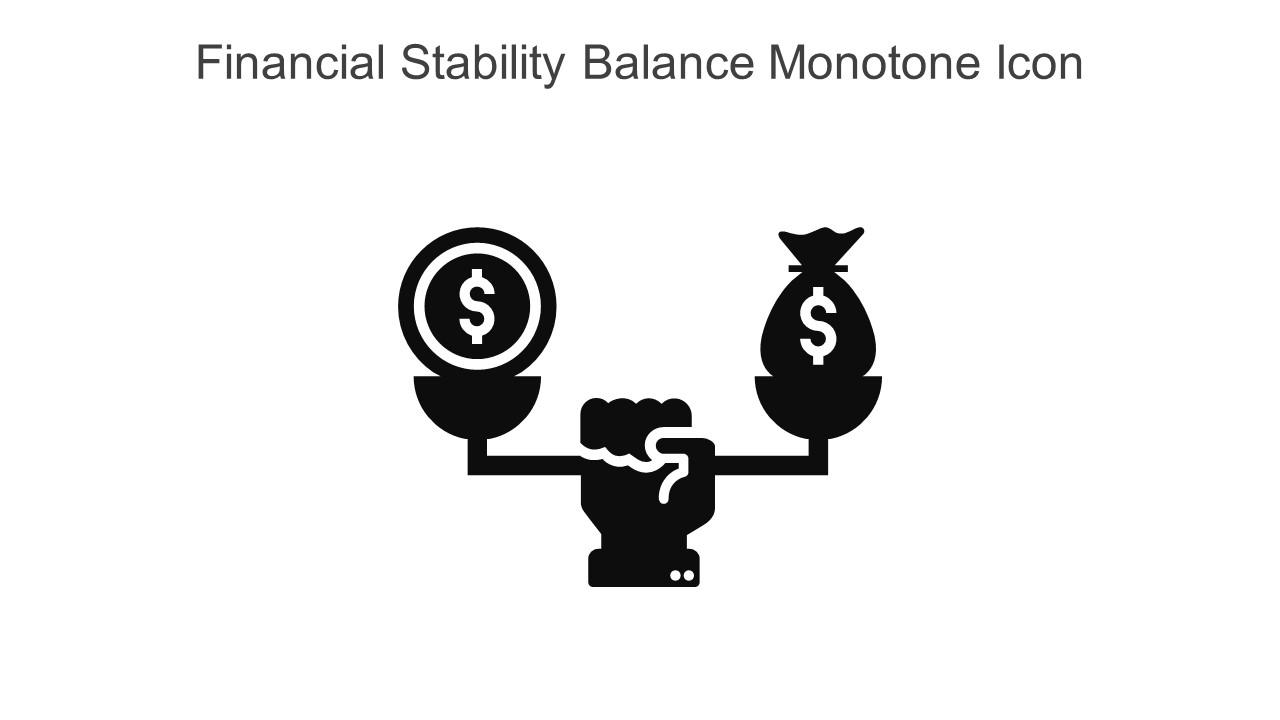 Financial Stability Balance Monotone Icon

$

$